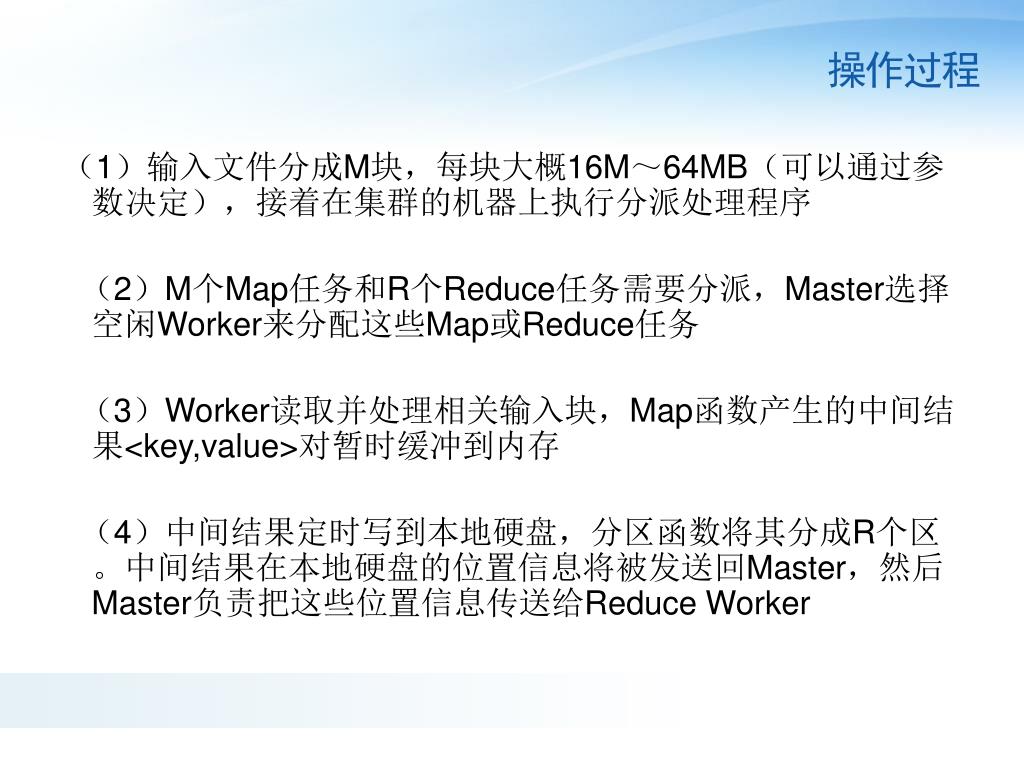 操作过程

（1）输入文件分成M块，每块大概16M～64MB（可以通过参数决定），接着在集群的机器上执行分派处理程序

（2）M个Map任务和R个Reduce任务需要分派，Master选择空闲Worker来分配这些Map或Reduce任务

（3）Worker读取并处理相关输入块，Map函数产生的中间结果<key,value>对暂时缓冲到内存

（4）中间结果定时写到本地硬盘，分区函数将其分成R个区。中间结果在本地硬盘的位置信息将被发送回Master，然后Master负责把这些位置信息传送给Reduce Worker